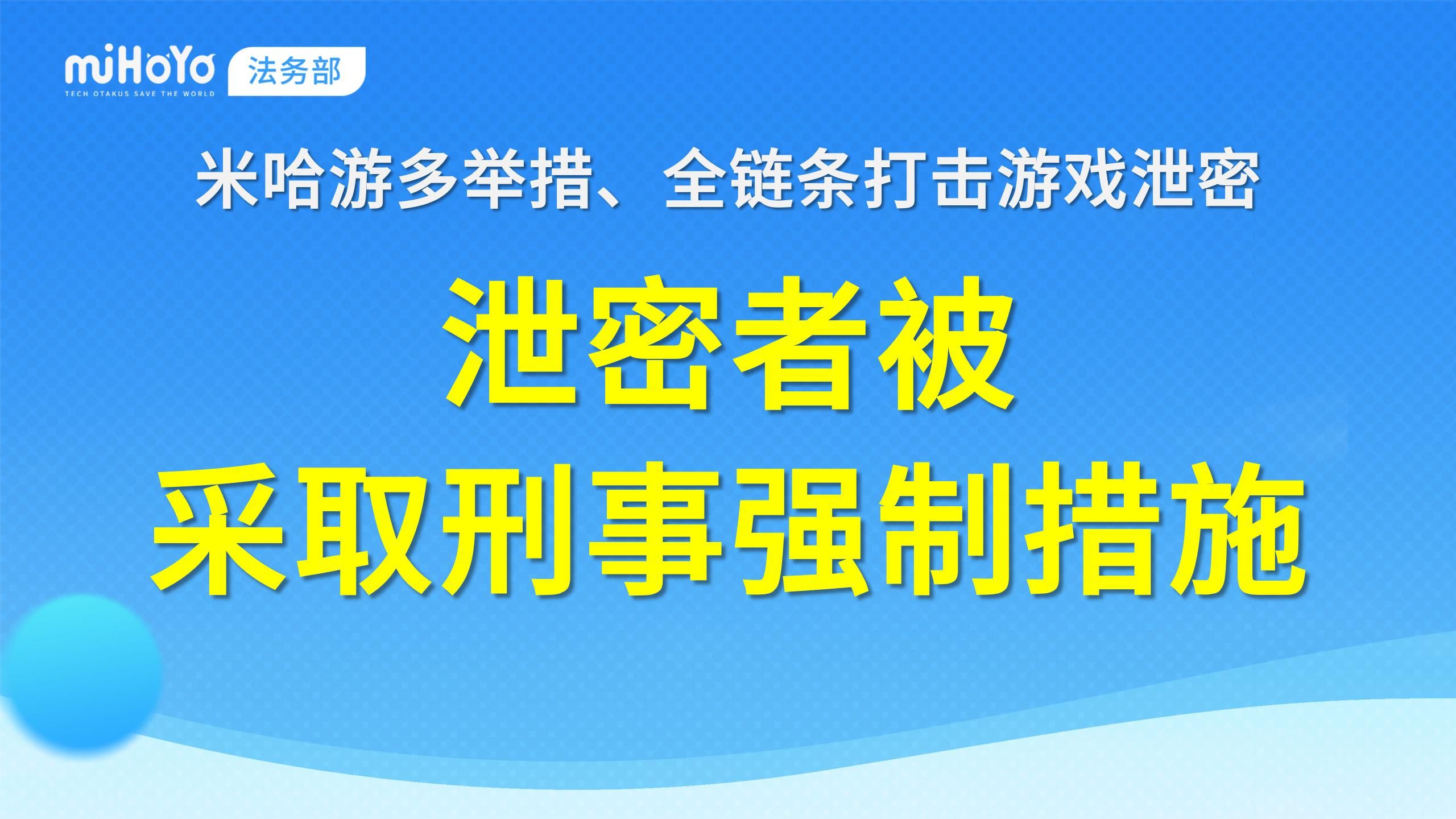 miHoYo TECH OTAKUS SAVE THE WORLD 法务部

米哈游多举措、全链条打击游戏泄密

泄密者被
采取刑事强制措施